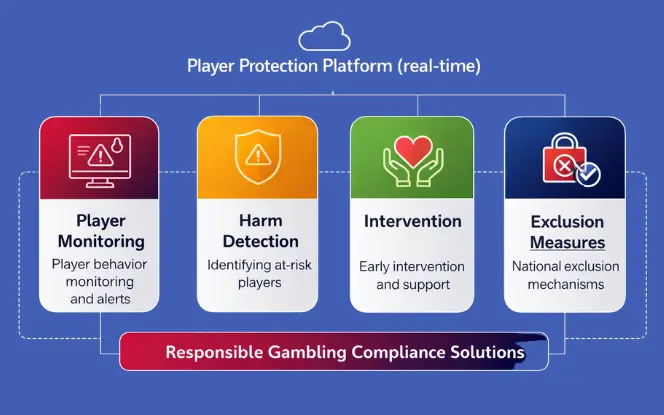 Player Protection Platform (real-time)

Player Monitoring
Player behavior monitoring and alerts

Harm Detection
Identifying at-risk players

Intervention
Early intervention and support

Exclusion Measures
National exclusion mechanisms

Responsible Gambling Compliance Solutions